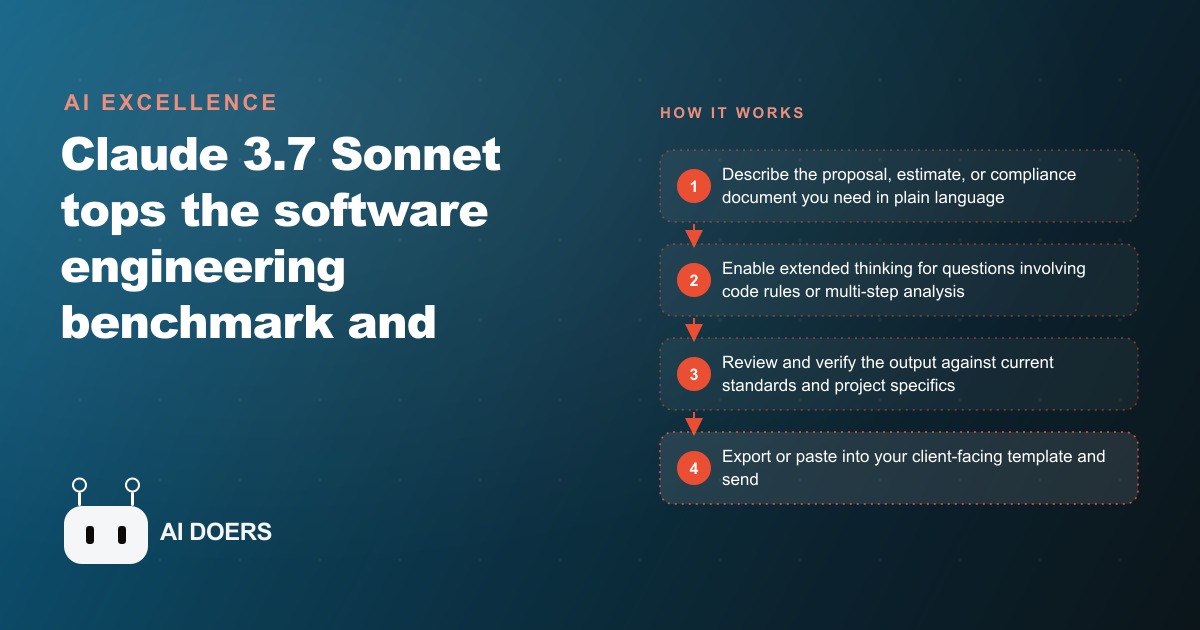 AI EXCELLENCE

Claude 3.7 Sonnet tops the software engineering benchmark and

AI DOERS

HOW IT WORKS

1 Describe the proposal, estimate, or compliance document you need in plain language

2 Enable extended thinking for questions involving code rules or multi-step analysis

3 Review and verify the output against current standards and project specifics

4 Export or paste into your client-facing template and send